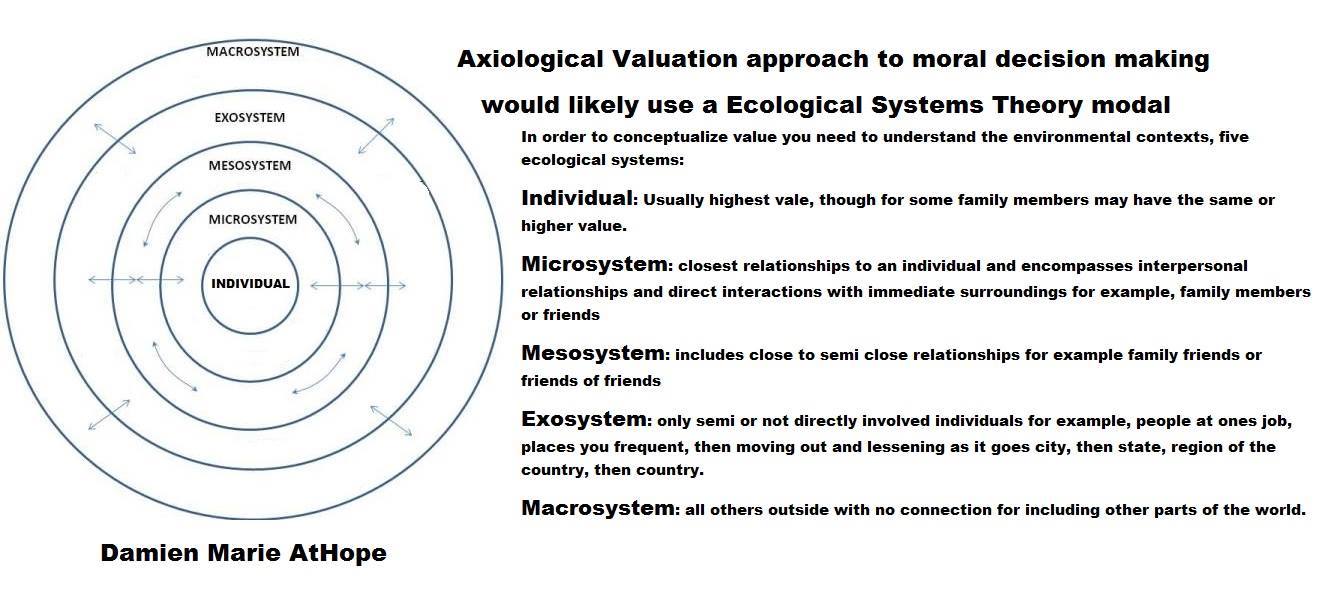 MACROSYSTEM

EXOSYSTEM

MESOSYSTEM

MICROSYSTEM

INDIVIDUAL

Damien Marie AtHope

Axiological Valuation approach to moral decision making would likely use a Ecological Systems Theory modal

In order to conceptualize value you need to understand the environmental contexts, five ecological systems:

Individual: Usually highest vale, though for some family members may have the same or higher value.

Microsystem: closest relationships to an individual and encompasses interpersonal relationships and direct interactions with immediate surroundings for example, family members or friends

Mesosystem: includes close to semi close relationships for example family friends or friends of friends

Exosystem: only semi or not directly involved individuals for example, people at ones job, places you frequent, then moving out and lessening as it goes city, then state, region of the country, then country.

Macrosystem: all others outside with no connection for including other parts of the world.